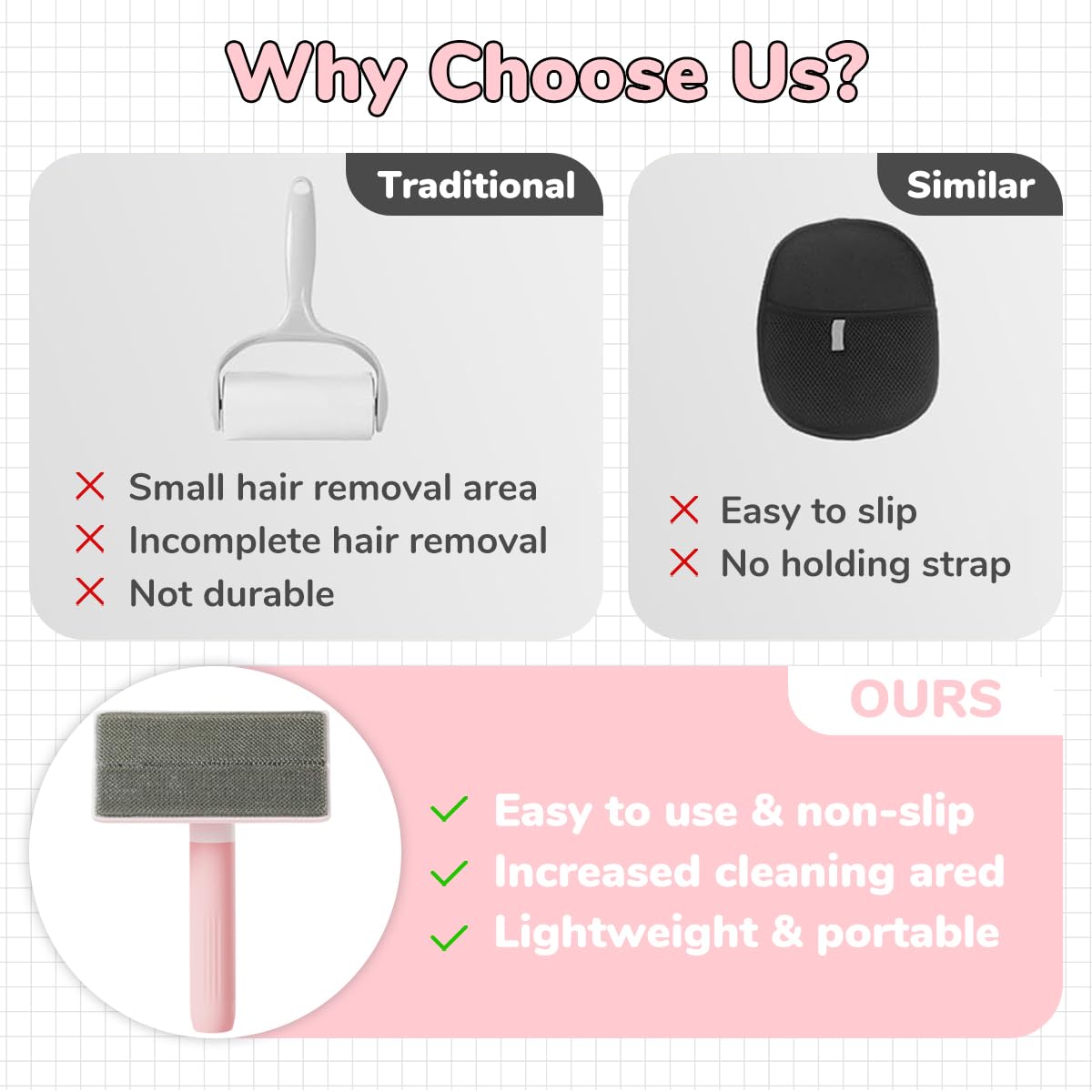 Why Choose Us?

Traditional

Small hair removal area
Incomplete hair removal
Not durable

Similar

Easy to slip
No holding strap

OURS

Easy to use & non-slip
Increased cleaning ared
Lightweight & portable